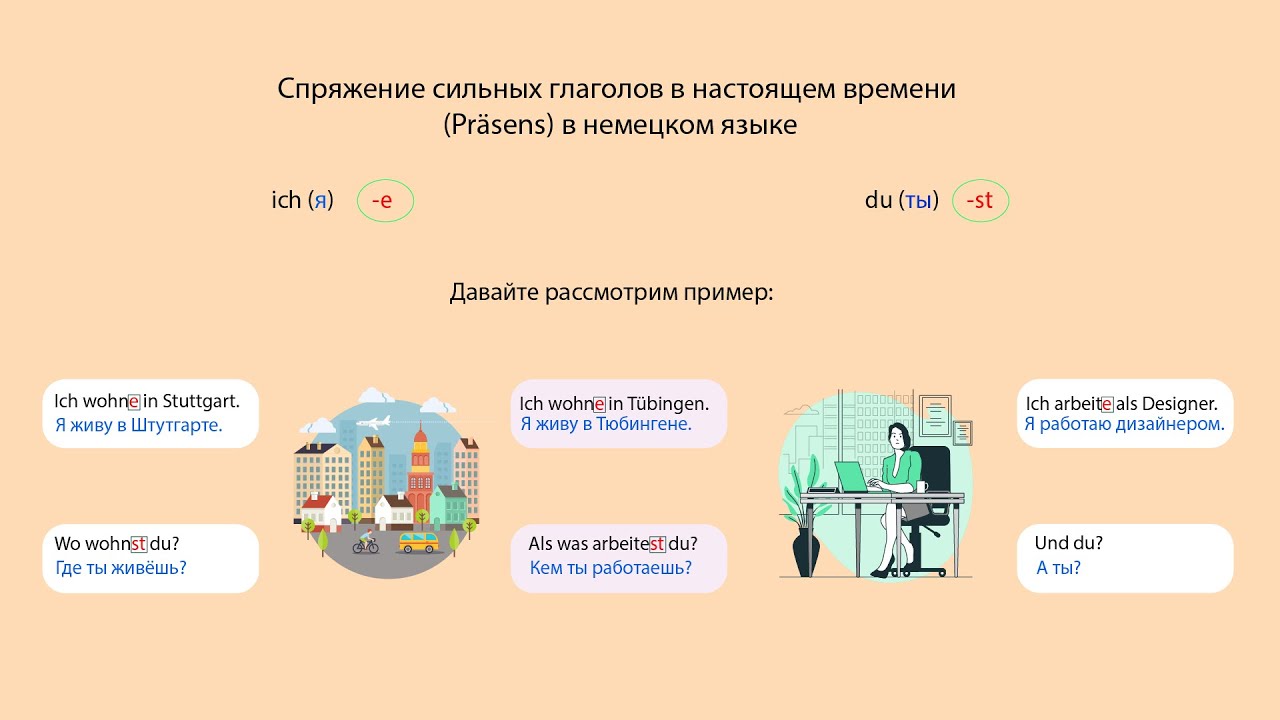 Спряжение сильных глаголов в настоящем времени (Präsens) в немецком языке

ich (я) -e

du (ты) -st

Давайте рассмотрим пример:

Ich wohne in Stuttgart.
Я живу в Штутгарте.

Wo wohnst du?
Где ты живёшь?

Ich wohne in Tübingen.
Я живу в Тюбингене.

Als was arbeitest du?
Кем ты работаешь?

Ich arbeite als Designer.
Я работаю дизайнером.

Und du?
А ты?